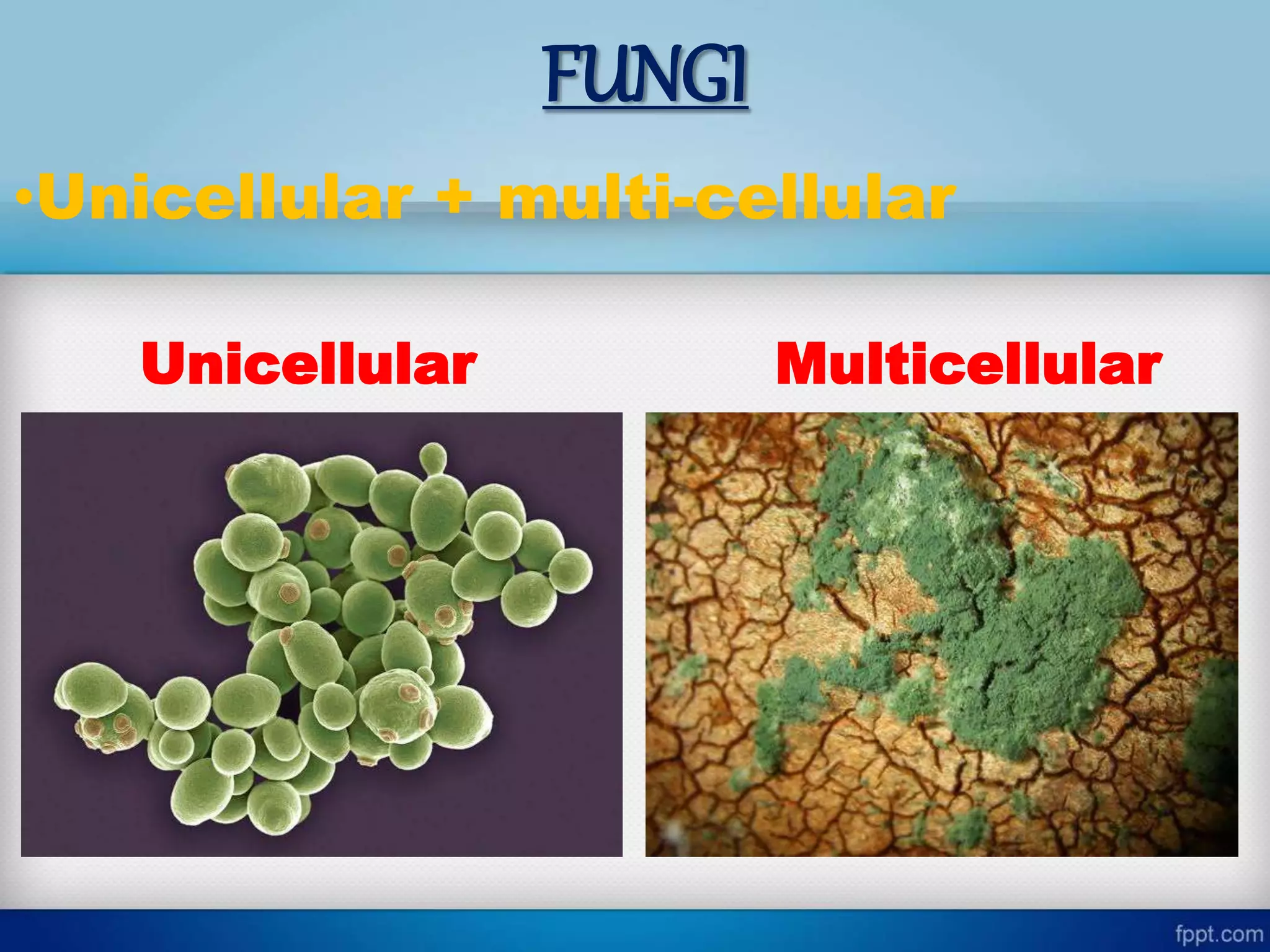 FUNGI

•Unicellular + multi-cellular

Unicellular

Multicellular

fppt.com